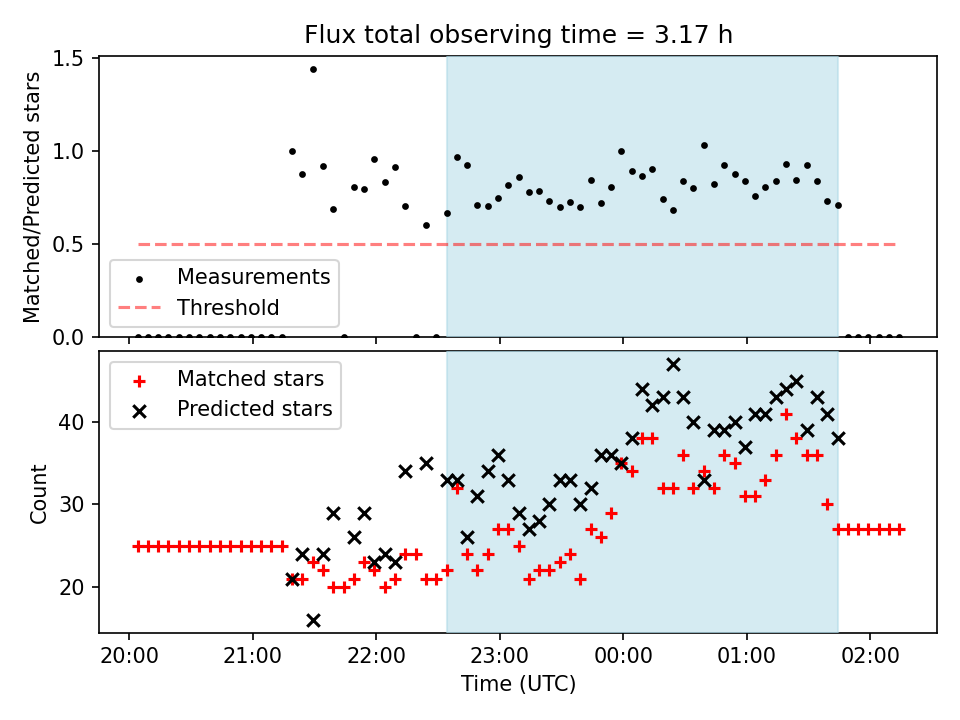 Flux total observing time = 3.17 h

Matched/Predicted stars

1.5

1.0

0.5

0.0

Measurements
Threshold

Matched stars
Predicted stars

Count

40

30

20

20:00 21:00 22:00 23:00 00:00 01:00 02:00

Time (UTC)